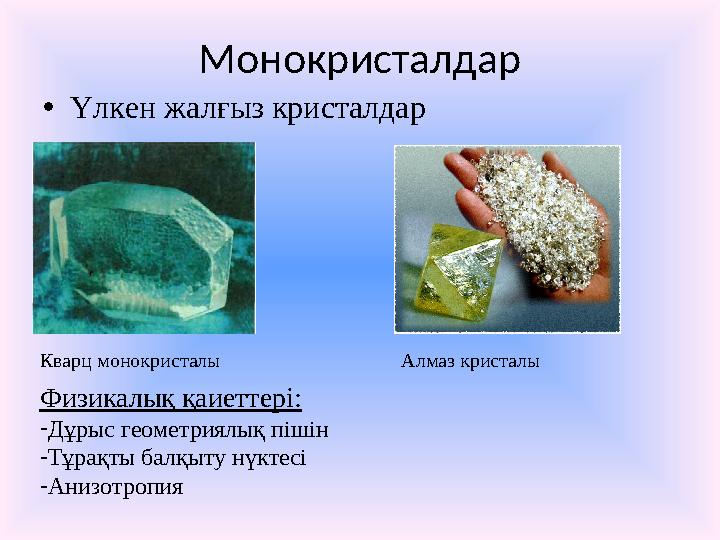 Монокристалдар

• Үлкен жалғыз кристалдар

Кварц монокристалы

Алмаз кристалы

Физикалық қаиеттері:
-Дұрыс геометриялық пішін
-Тұрақты балқыту нүктесі
-Анизотропия